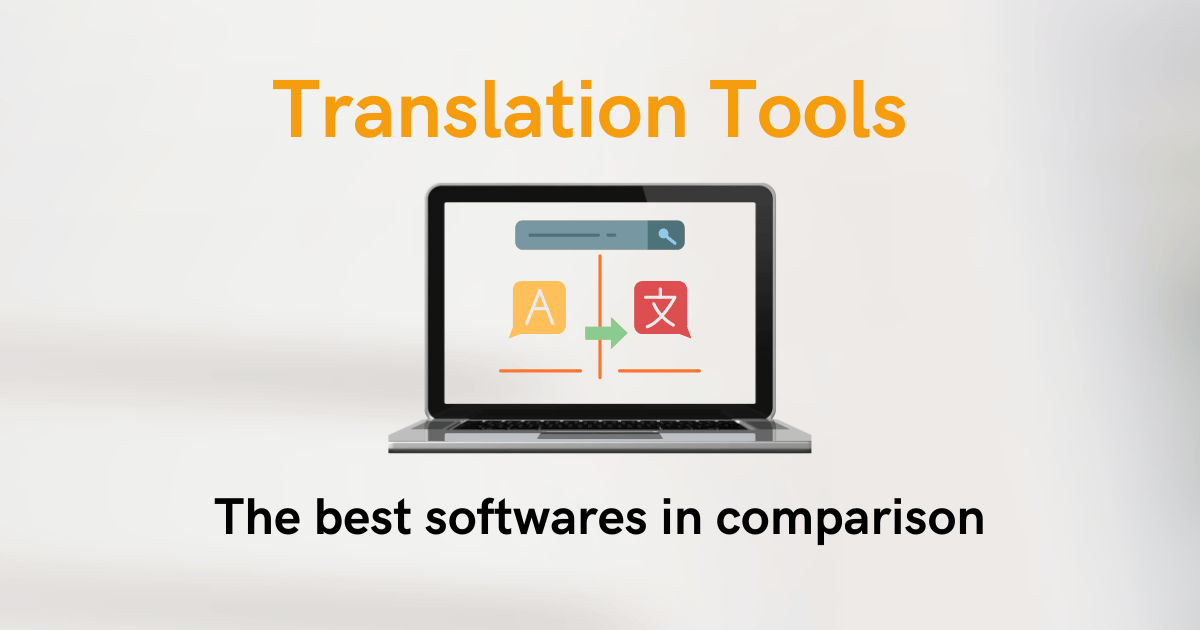 Translation Tools

A

文

The best softwares in comparison